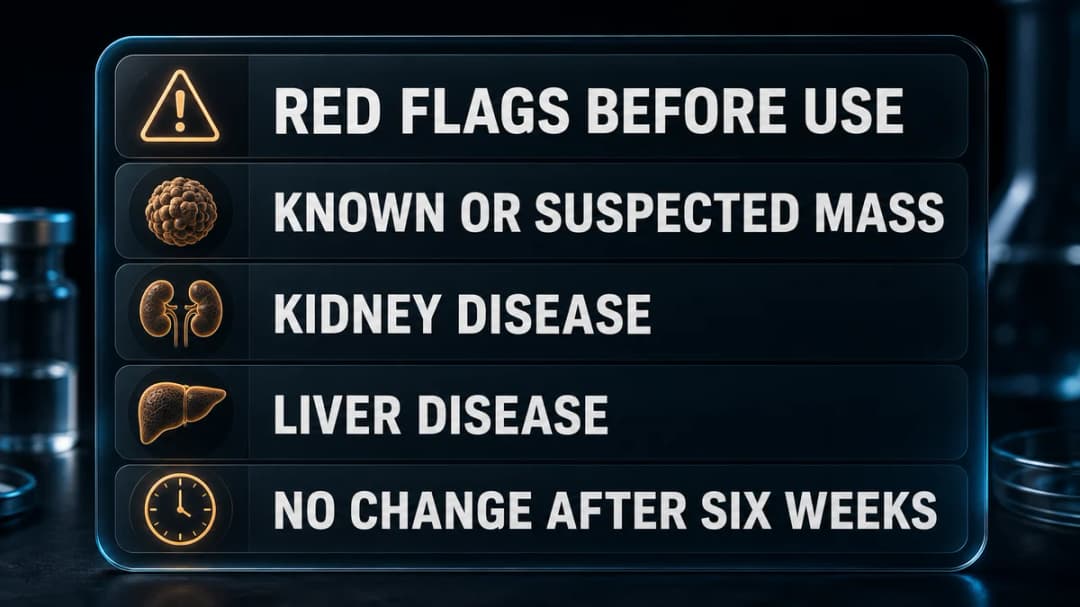 RED FLAGS BEFORE USE

KNOWN OR SUSPECTED MASS

KIDNEY DISEASE

LIVER DISEASE

NO CHANGE AFTER SIX WEEKS